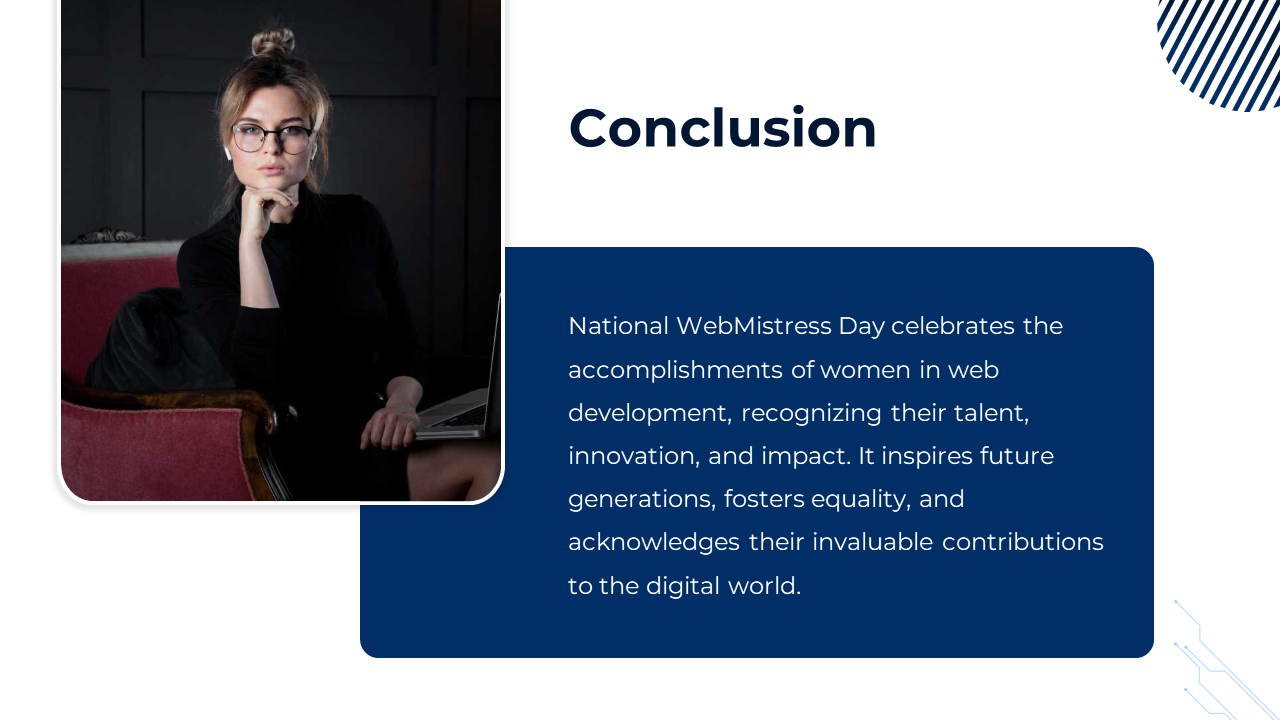 Conclusion

National WebMistress Day celebrates the accomplishments of women in web development, recognizing their talent, innovation, and impact. It inspires future generations, fosters equality, and acknowledges their invaluable contributions to the digital world.